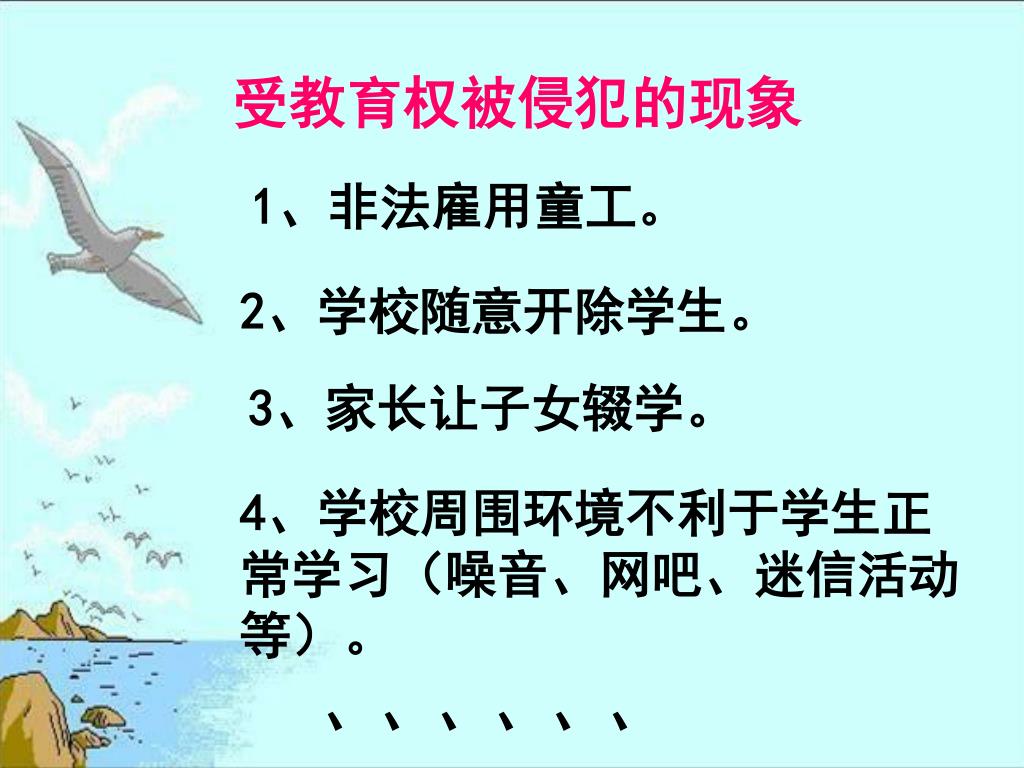 受教育权被侵犯的现象

1、非法雇用童工。

2、学校随意开除学生。

3、家长让子女辍学。

4、学校周围环境不利于学生正常学习（噪音、网吧、迷信活动等）。

、、、、、、